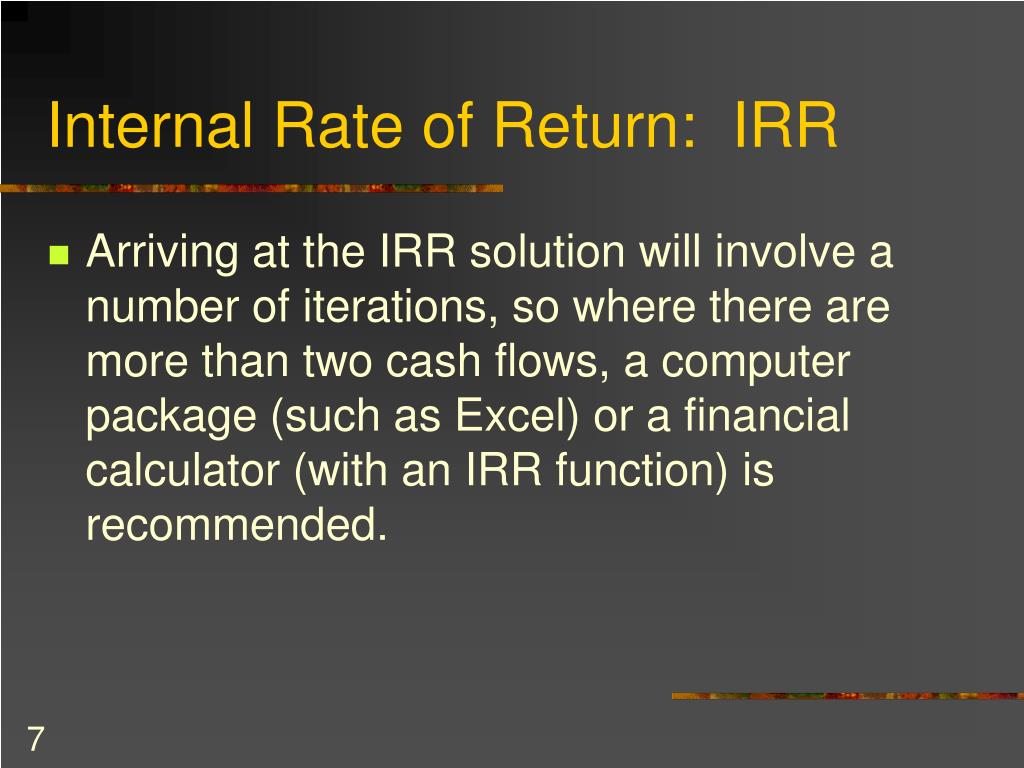 Internal Rate of Return:  IRR

Arriving at the IRR solution will involve a number of iterations, so where there are more than two cash flows, a computer package (such as Excel) or a financial calculator (with an IRR function) is recommended.

7